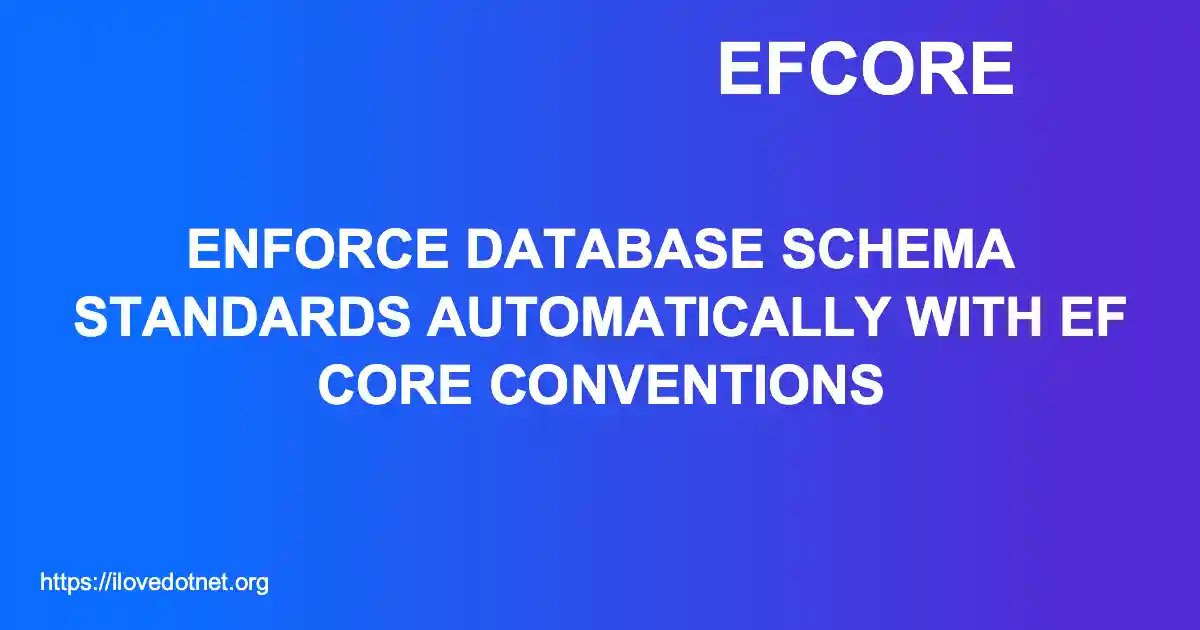 EFCORE

ENFORCE DATABASE SCHEMA STANDARDS AUTOMATICALLY WITH EF CORE CONVENTIONS

https://ilovedotnet.org